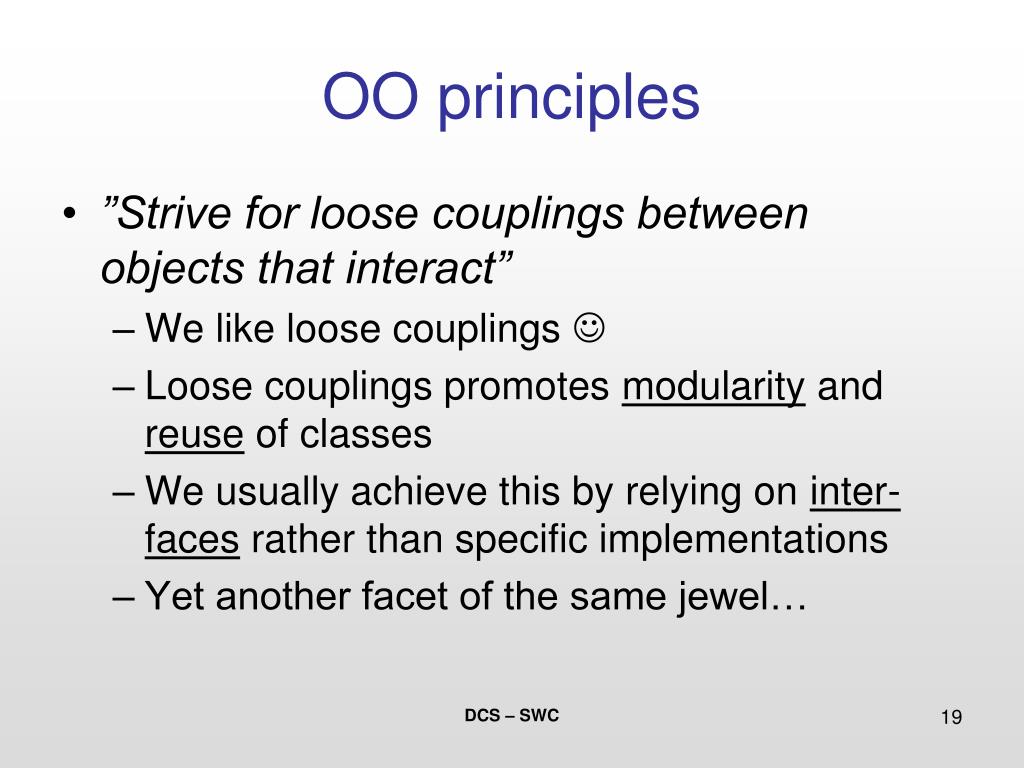 OO principles

• ”Strive for loose couplings between objects that interact”
– We like loose couplings ☺
– Loose couplings promotes modularity and reuse of classes
– We usually achieve this by relying on interfaces rather than specific implementations
– Yet another facet of the same jewel…

DCS – SWC

19